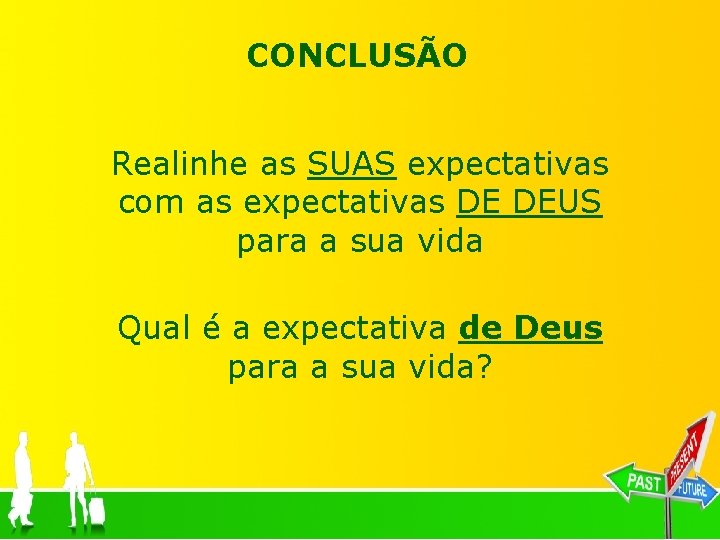 CONCLUSÃO

Realinhe as SUAS expectativas com as expectativas DE DEUS para a sua vida

Qual é a expectativa de Deus para a sua vida?

PAST
PRESENT
FUTURE